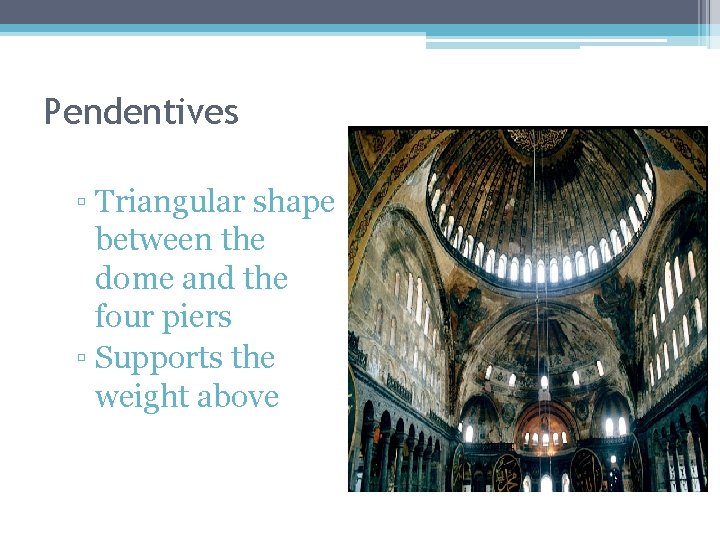 Pendentives

▫ Triangular shape between the dome and the four piers
▫ Supports the weight above